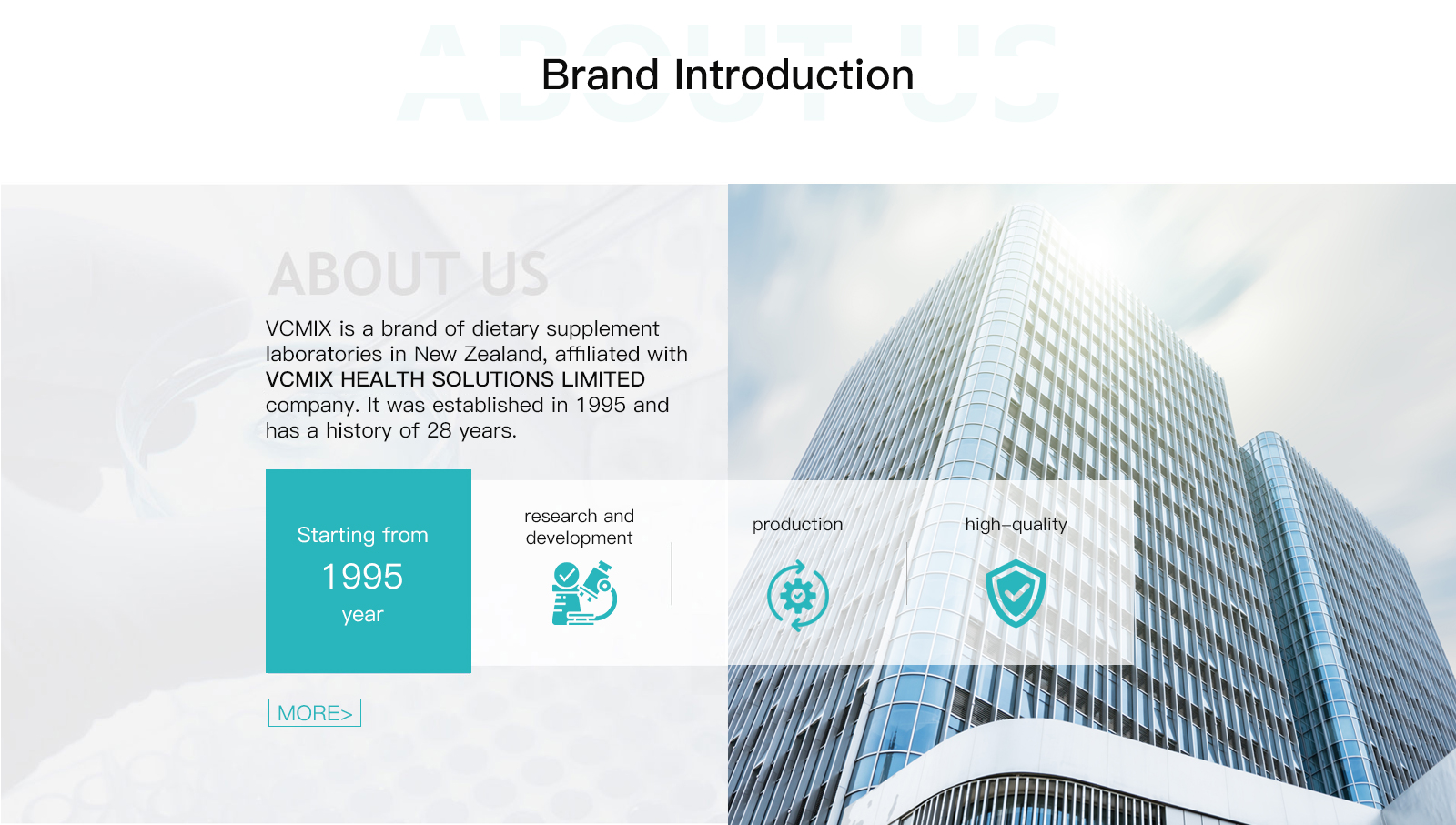 ABOUT US

Brand Introduction

ABOUT US

VCMIX is a brand of dietary supplement laboratories in New Zealand, affiliated with VCMIX HEALTH SOLUTIONS LIMITED company. It was established in 1995 and has a history of 28 years.

Starting from
1995
year

research and development

production

high-quality

MORE>